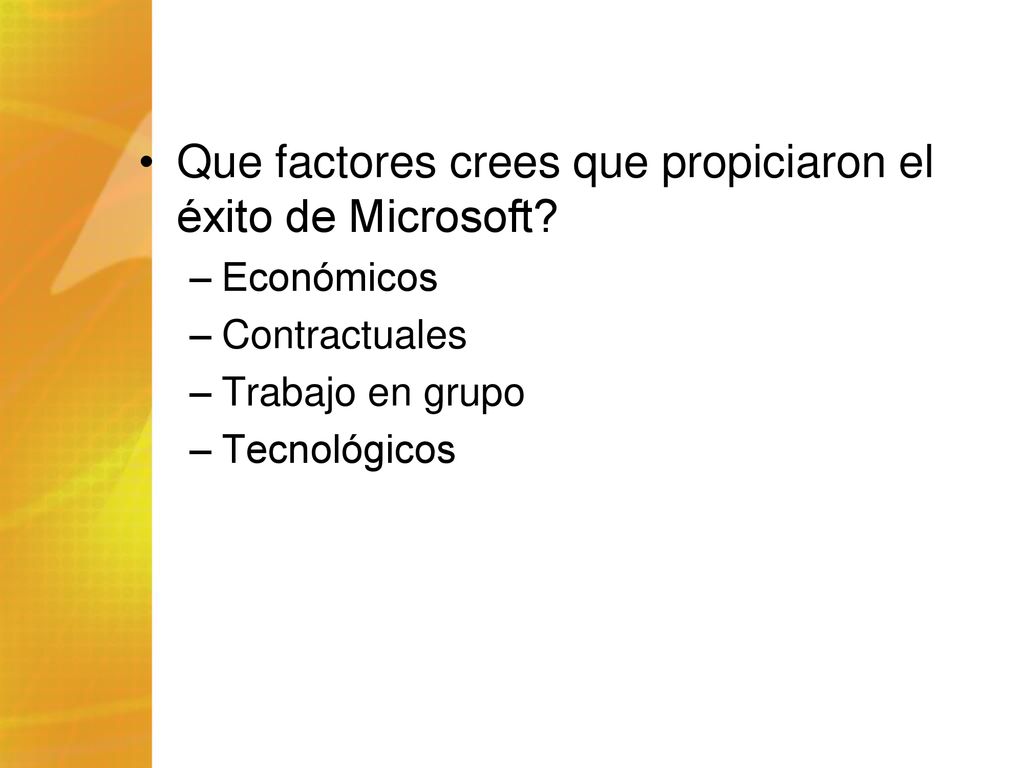 • Que factores crees que propiciaron el éxito de Microsoft?
– Económicos
– Contractuales
– Trabajo en grupo
– Tecnológicos